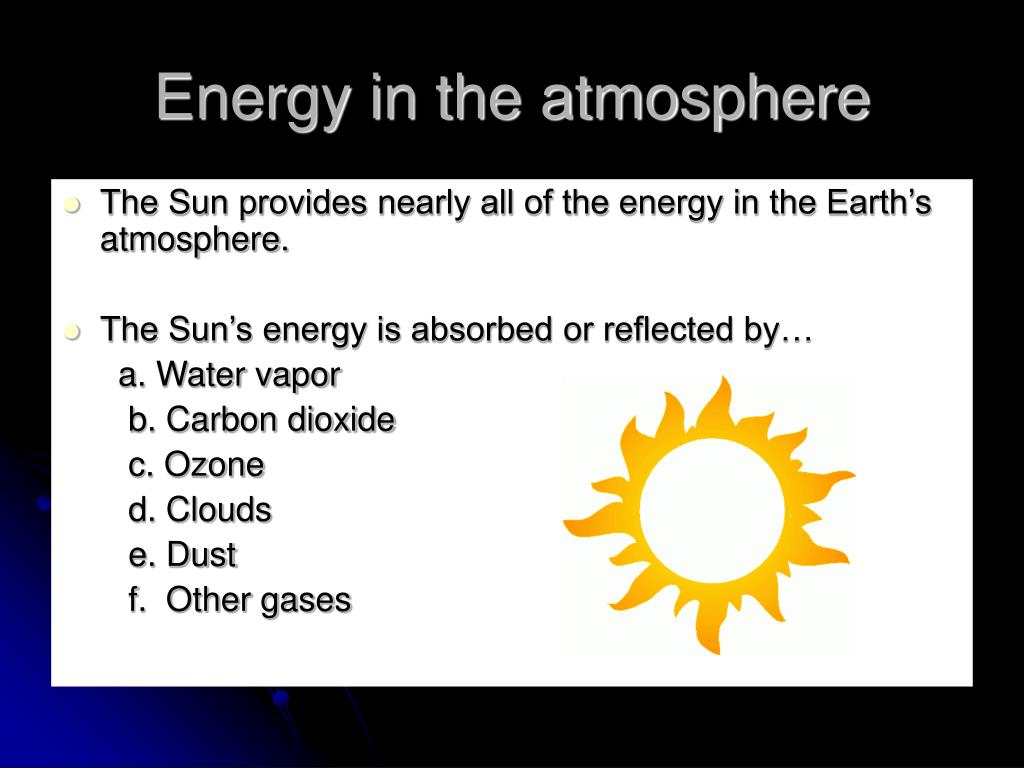 Energy in the atmosphere

The Sun provides nearly all of the energy in the Earth’s atmosphere.

The Sun’s energy is absorbed or reflected by…
a. Water vapor
b. Carbon dioxide
c. Ozone
d. Clouds
e. Dust
f. Other gases